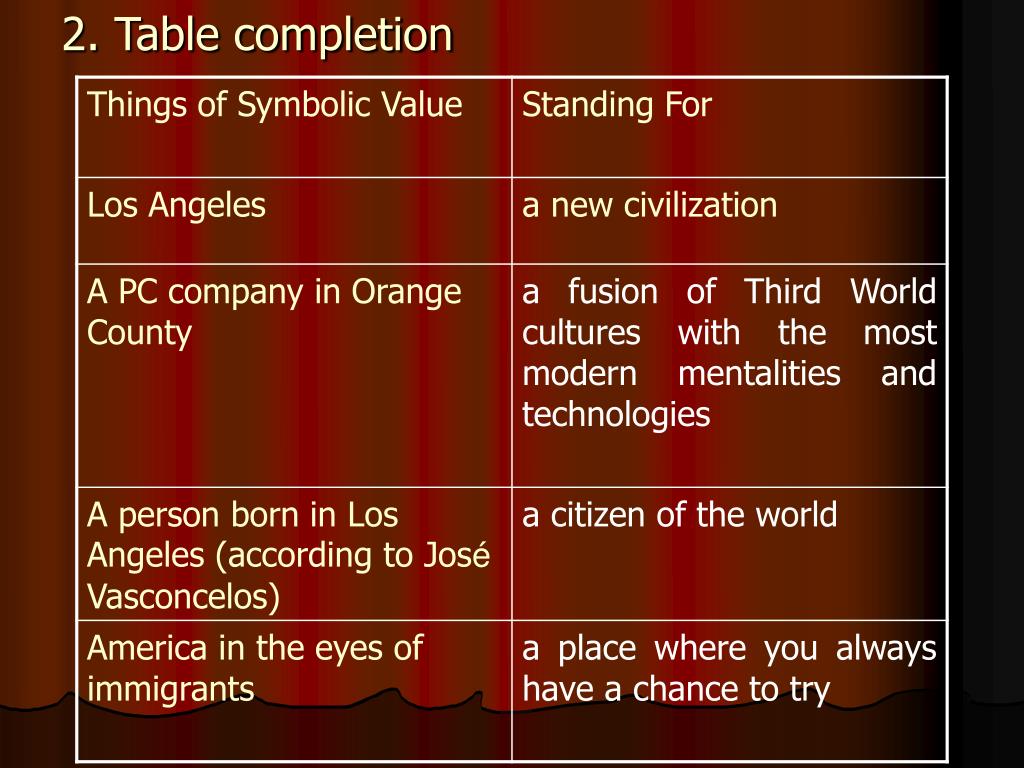 2. Table completion

| Things of Symbolic Value | Standing For |
|---|---|
| Los Angeles | a new civilization |
| A PC company in Orange County | a fusion of Third World cultures with the most modern mentalities and technologies |
| A person born in Los Angeles (according to José Vasconcelos) | a citizen of the world |
| America in the eyes of immigrants | a place where you always have a chance to try |